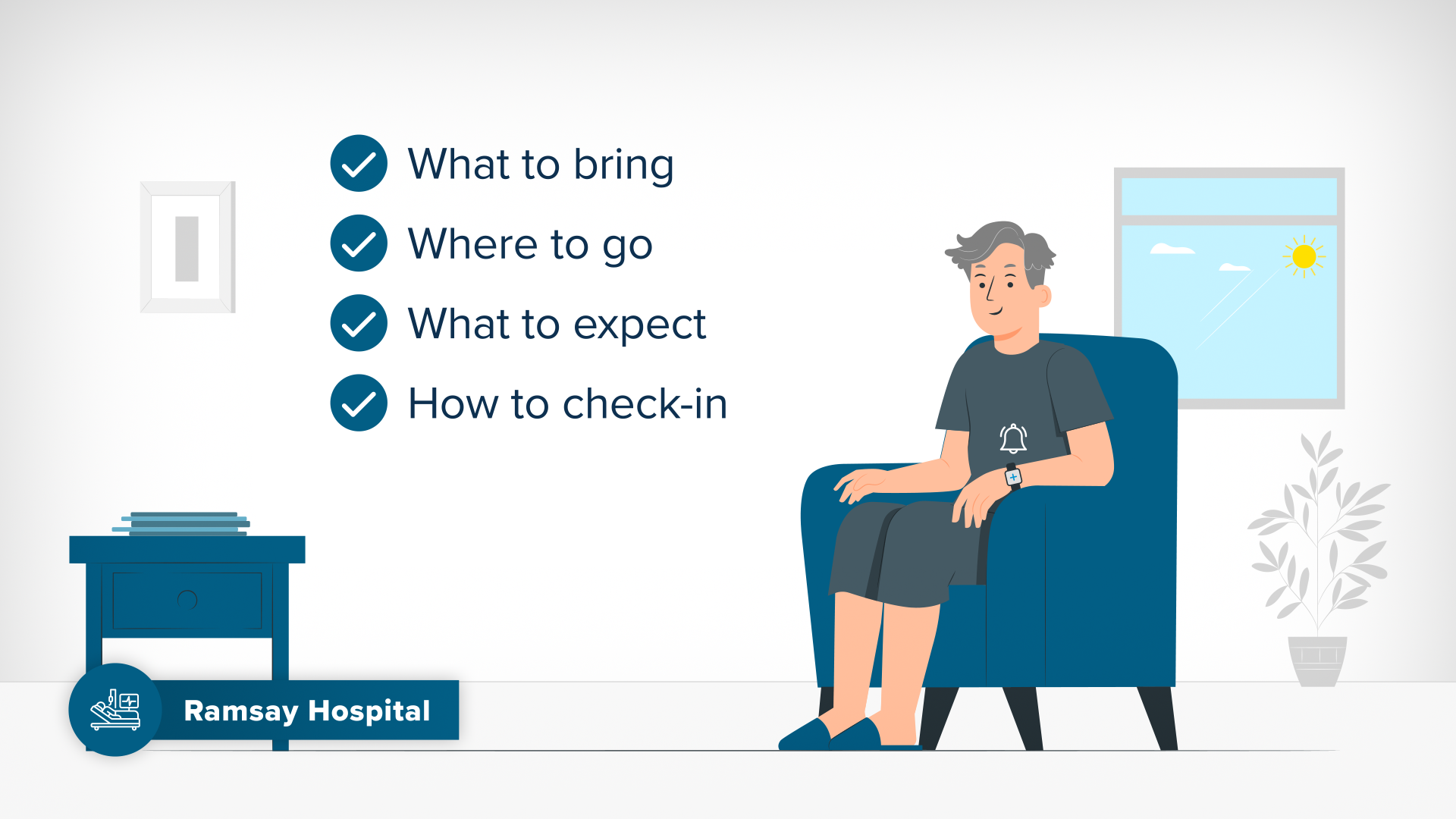 What to bring
Where to go
What to expect
How to check-in

Ramsay Hospital